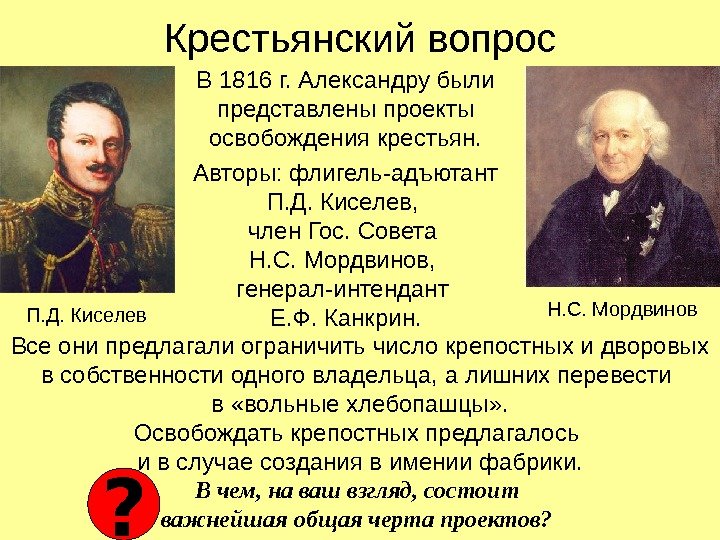 Крестьянский вопрос

В 1816 г. Александру были представлены проекты освобождения крестьян.

Авторы: флигель-адъютант П.Д. Киселев, член Гос. Совета Н.С. Мордвинов, генерал-интендант Е.Ф. Канкрин.

П.Д. Киселев

Н.С. Мордвинов

Все они предлагали ограничить число крепостных и дворовых в собственности одного владельца, а лишних перевести в «вольные хлебопашцы».

Освобождать крепостных предлагалось и в случае создания в имении фабрики.

?

В чем, на ваш взгляд, состоит важнейшая общая черта проектов?